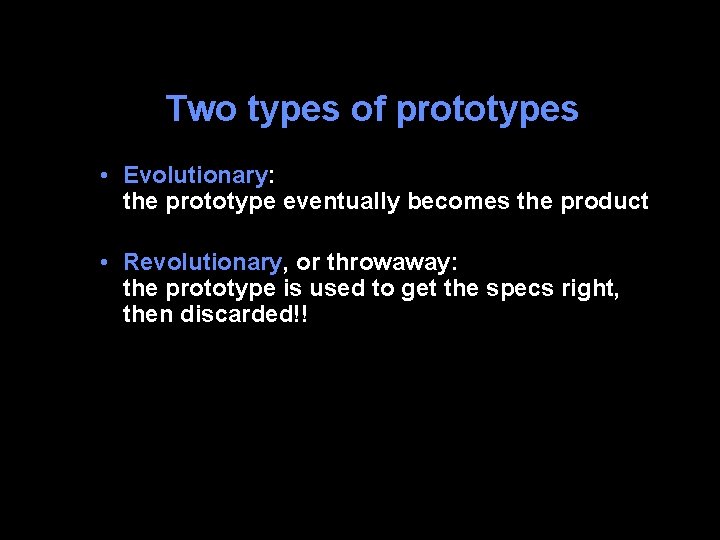 Two types of prototypes

• Evolutionary:
the prototype eventually becomes the product

• Revolutionary, or throwaway:
the prototype is used to get the specs right, then discarded!!